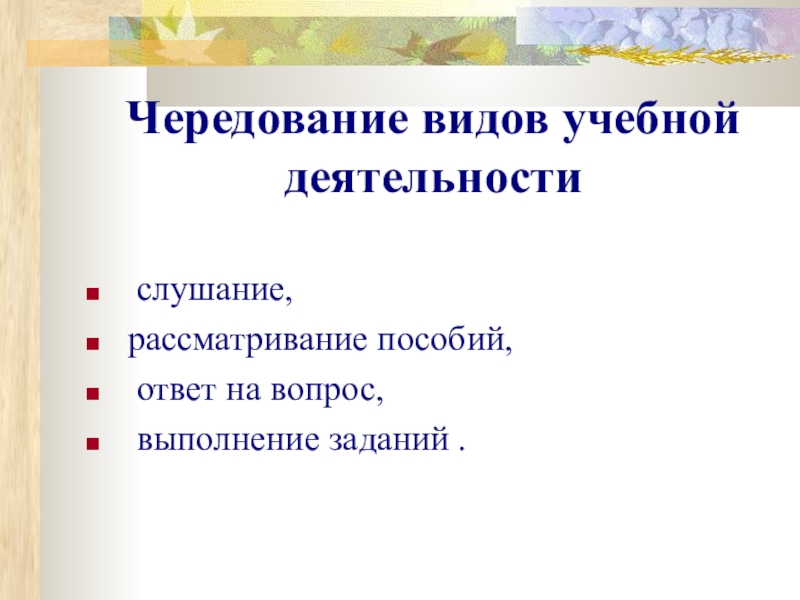 Чередование видов учебной деятельности

- слушание,
- рассматривание пособий,
- ответ на вопрос,
- выполнение заданий .